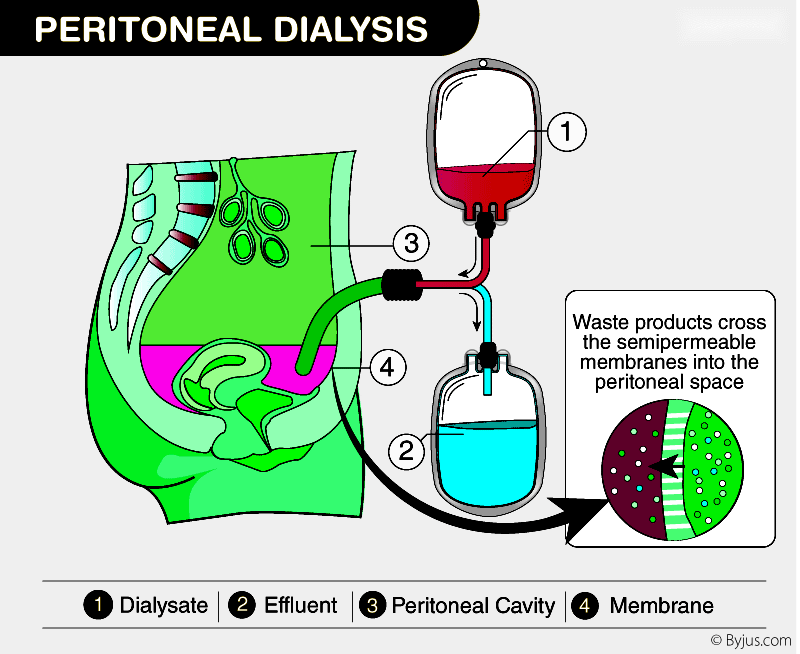 PERITONEAL DIALYSIS

1

3

4

2

Waste products cross the semipermeable membranes into the peritoneal space

1 Dialysate | 2 Effluent | 3 Peritoneal Cavity | 4 Membrane

© Byjus.com